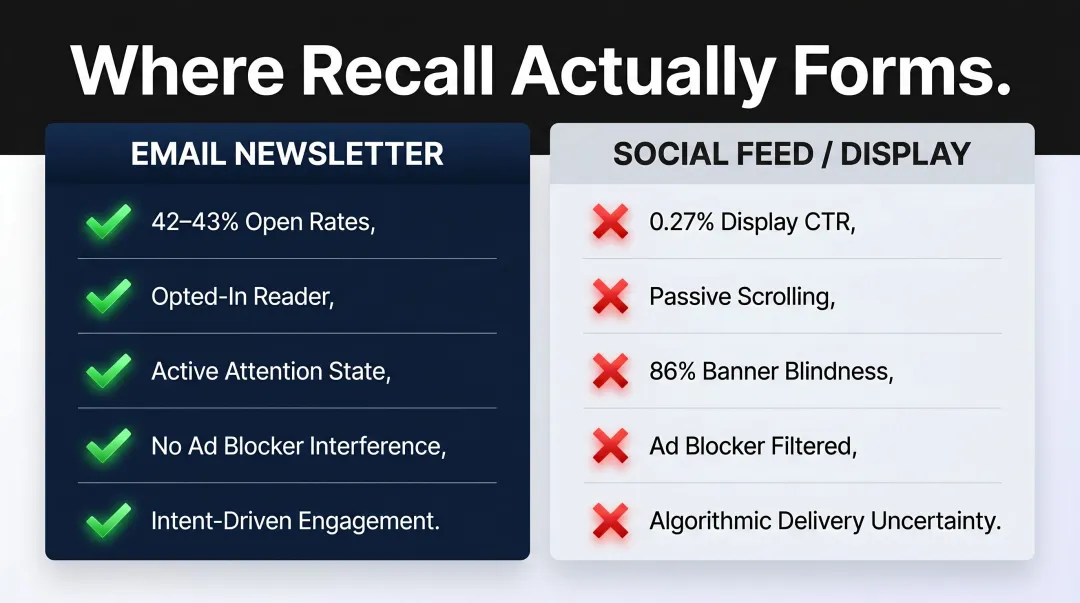 Where Recall Actually Forms.

EMAIL NEWSLETTER

42–43% Open Rates,

Opted-In Reader,

Active Attention State,

No Ad Blocker Interference,

Intent-Driven Engagement.

SOCIAL FEED / DISPLAY

0.27% Display CTR,

Passive Scrolling,

86% Banner Blindness,

Ad Blocker Filtered,

Algorithmic Delivery Uncertainty.